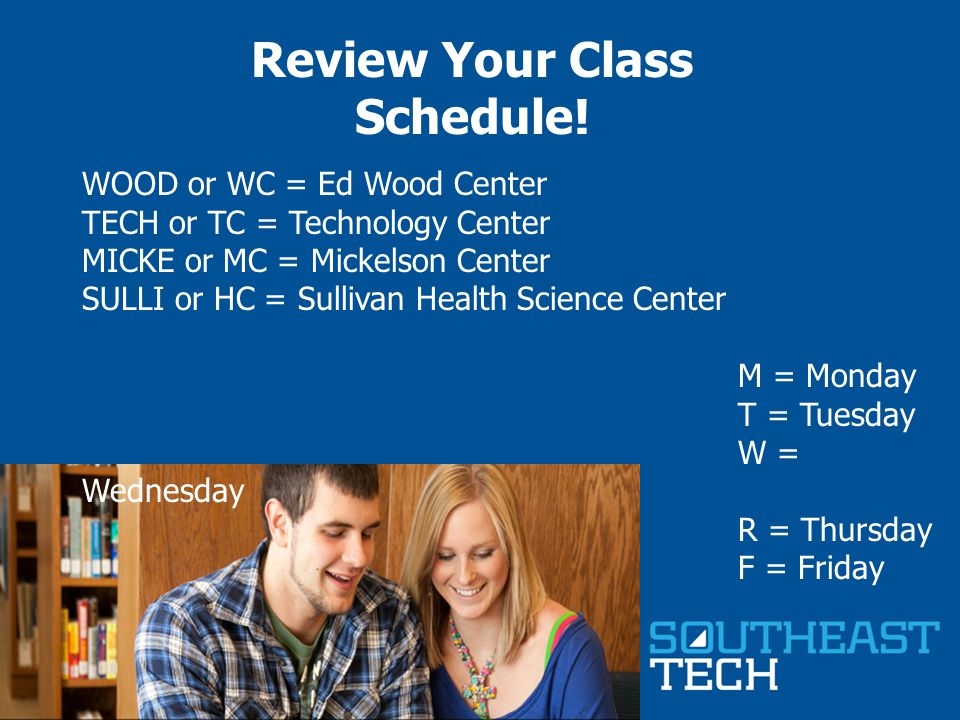 Review Your Class Schedule!

WOOD or WC = Ed Wood Center
TECH or TC = Technology Center
MICKE or MC = Mickelson Center
SULLI or HC = Sullivan Health Science Center

M = Monday
T = Tuesday
W =

Wednesday

R = Thursday
F = Friday

SOUTHEAST
TECH